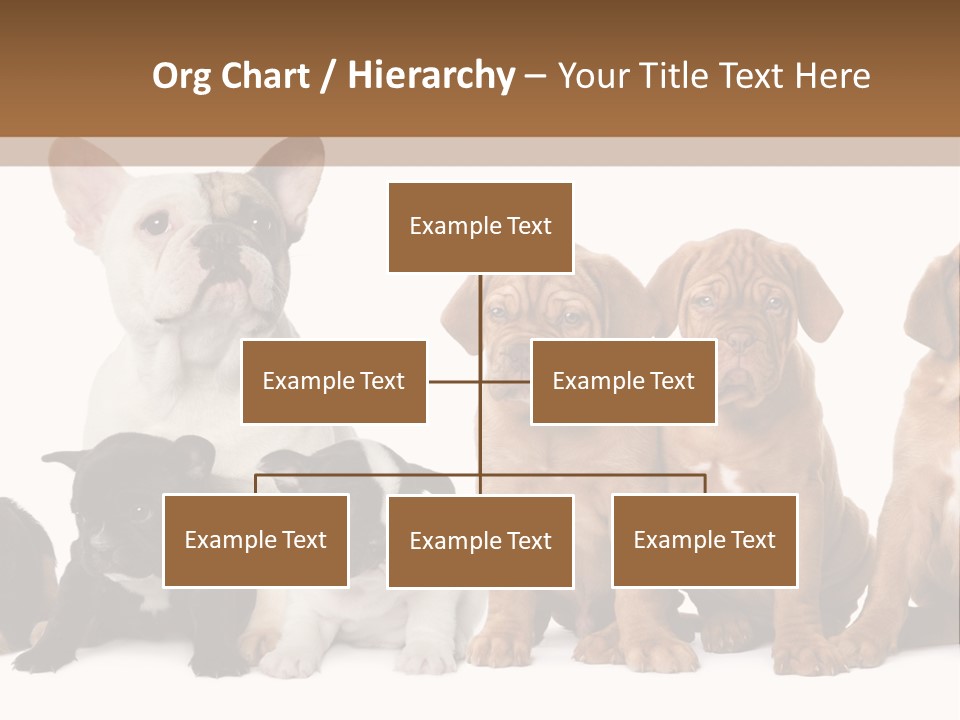 Org Chart / Hierarchy – Your Title Text Here

Example Text

Example Text

Example Text

Example Text

Example Text

Example Text